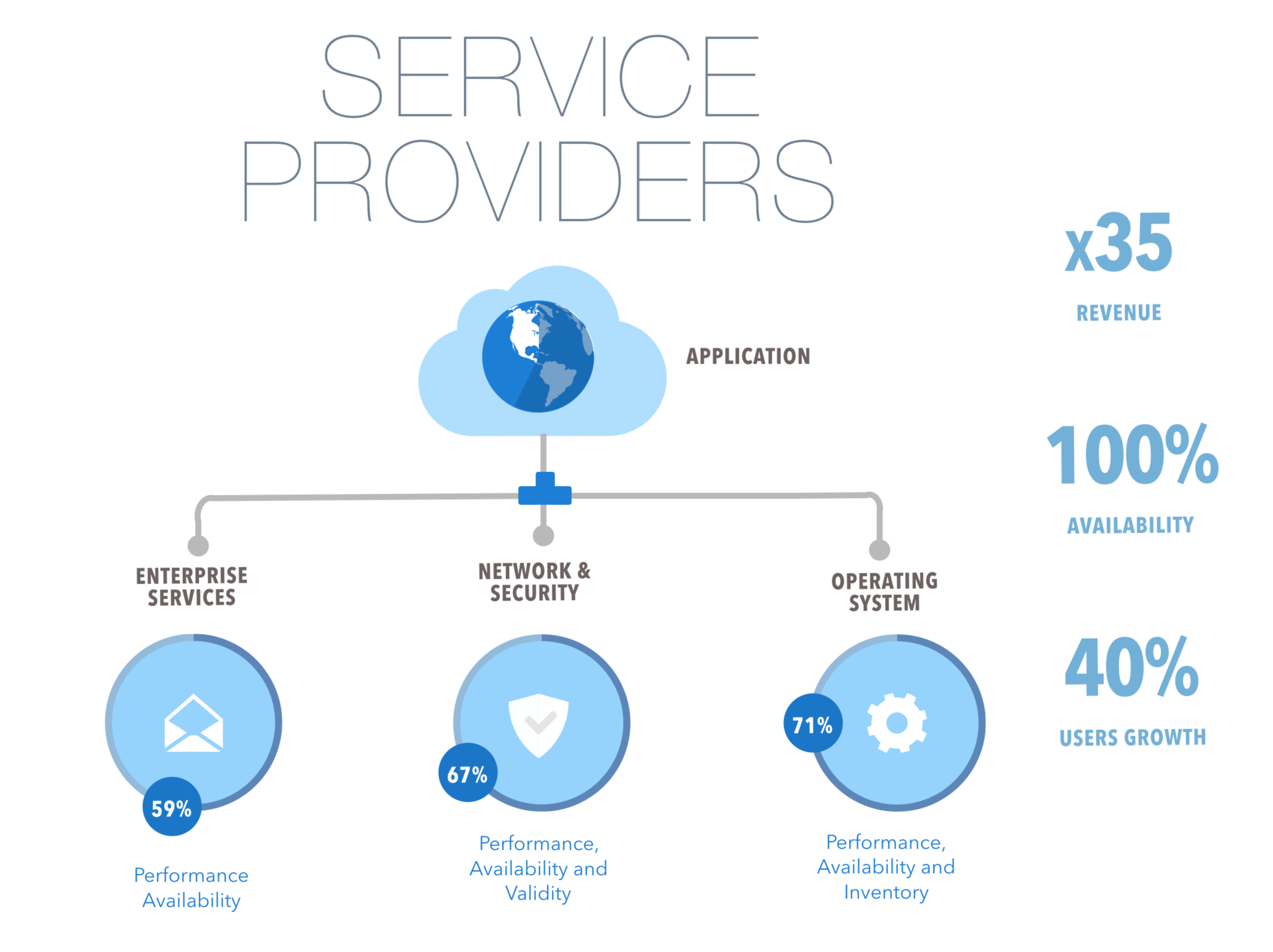 SERVICE PROVIDERS

APPLICATION

ENTERPRISE SERVICES

59%

Performance Availability

NETWORK & SECURITY

67%

Performance, Availability and Validity

OPERATING SYSTEM

71%

Performance, Availability and Inventory

x35

REVENUE

100%

AVAILABILITY

40%

USERS GROWTH